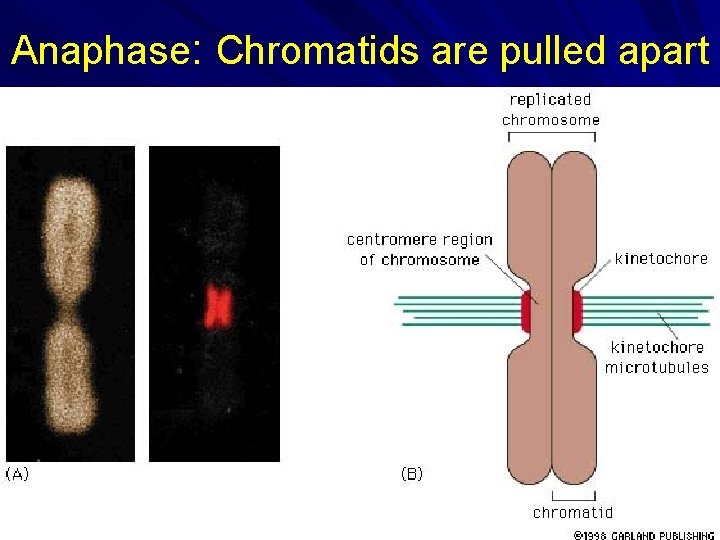 Anaphase: Chromatids are pulled apart

replicated chromosome

centromere region of chromosome

kinetochore

kinetochore microtubules

(A)

(B)

chromatid

©1998 GARLAND PUBLISHING